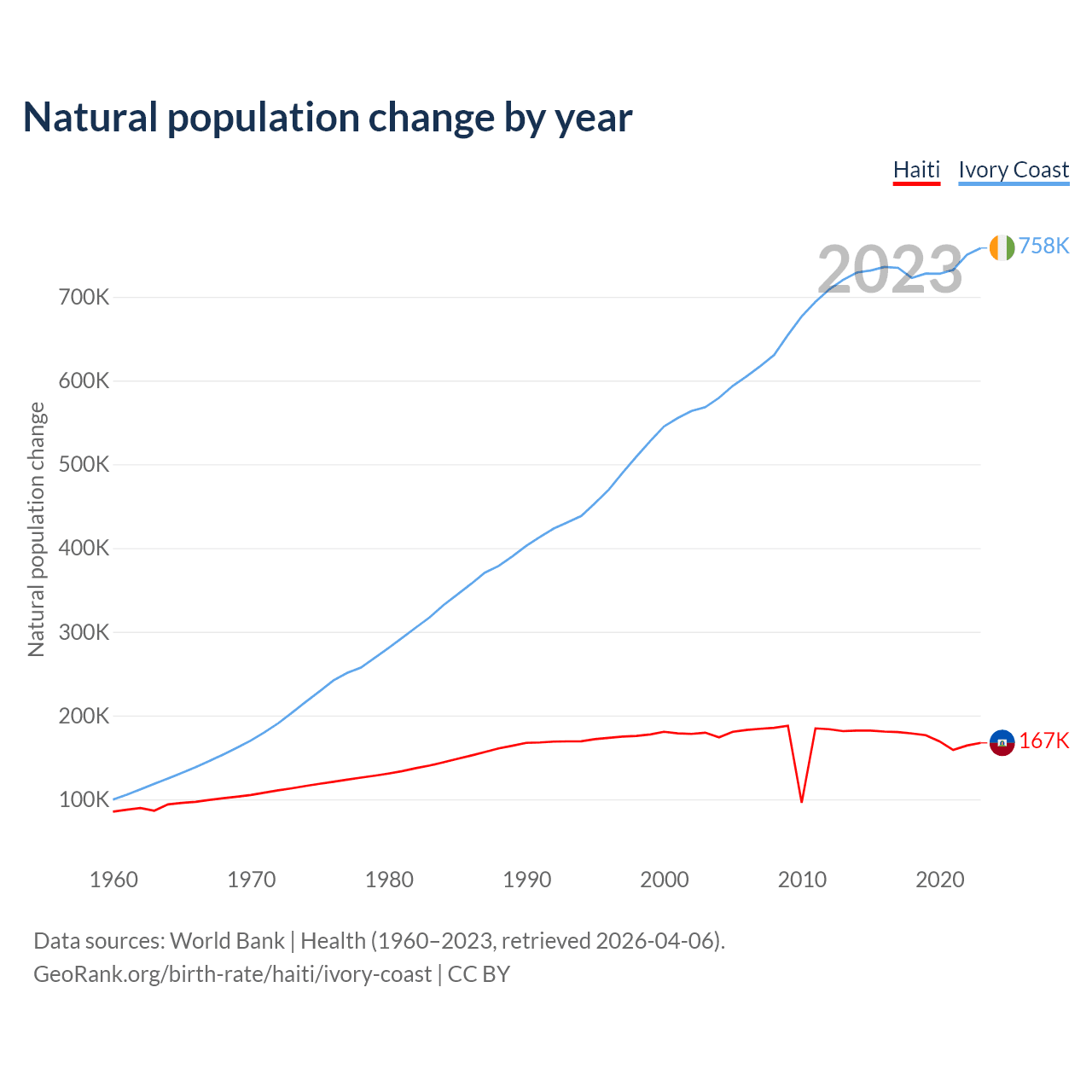 Natural population change by year

Haiti Ivory Coast

2023

758K

167K

Natural population change

700K
600K
500K
400K
300K
200K
100K

1960 1970 1980 1990 2000 2010 2020

Data sources: World Bank | Health (1960–2023, retrieved 2026-04-06).
GeoRank.org/birth-rate/haiti/ivory-coast | CC BY